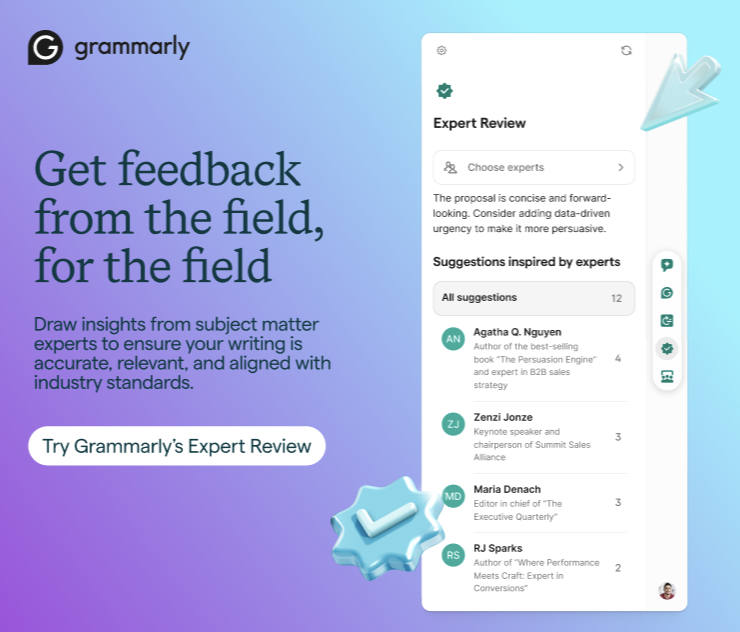 grammarly

Get feedback from the field, for the field

Draw insights from subject matter experts to ensure your writing is accurate, relevant, and aligned with industry standards.

Try Grammarly's Expert Review

Expert Review

Choose experts

The proposal is concise and forward-looking. Consider adding data-driven urgency to make it more persuasive.

Suggestions inspired by experts

All suggestions 12

AN Agatha Q. Nguyen
Author of the best-selling book "The Persuasion Engine" and expert in B2B sales strategy
4

ZJ Zenzi Jonze
Keynote speaker and chairperson of Summit Sales Alliance
3

MD Maria Denach
Editor in chief of "The Executive Quarterly"
3

RS RJ Sparks
Author of "Where Performance Meets Craft: Expert in Conversions"
2